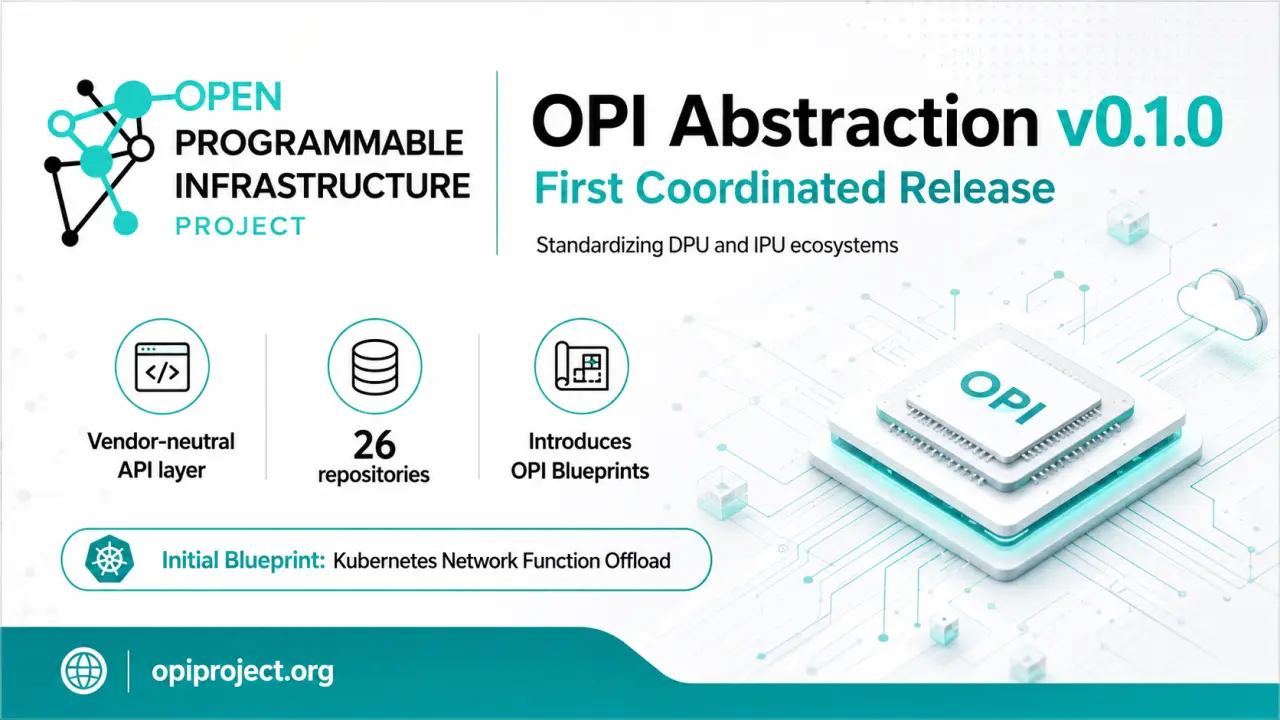 OPEN PROGRAMMABLE INFRASTRUCTURE PROJECT

OPI Abstraction v0.1.0
First Coordinated Release

Standardizing DPU and IPU ecosystems

</>

Vendor-neutral API layer

26 repositories

Introduces OPI Blueprints

OPI

Initial Blueprint: Kubernetes Network Function Offload

opiproject.org